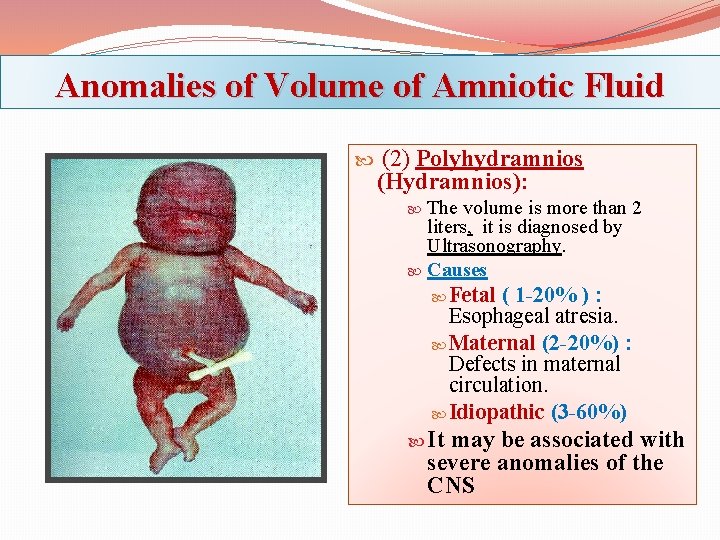 Anomalies of Volume of Amniotic Fluid

(2) Polyhydramnios (Hydramnios):

The volume is more than 2 liters, it is diagnosed by Ultrasonography.

Causes

Fetal ( 1-20% ) : Esophageal atresia.

Maternal (2-20%) : Defects in maternal circulation.

Idiopathic (3-60%)

It may be associated with severe anomalies of the CNS